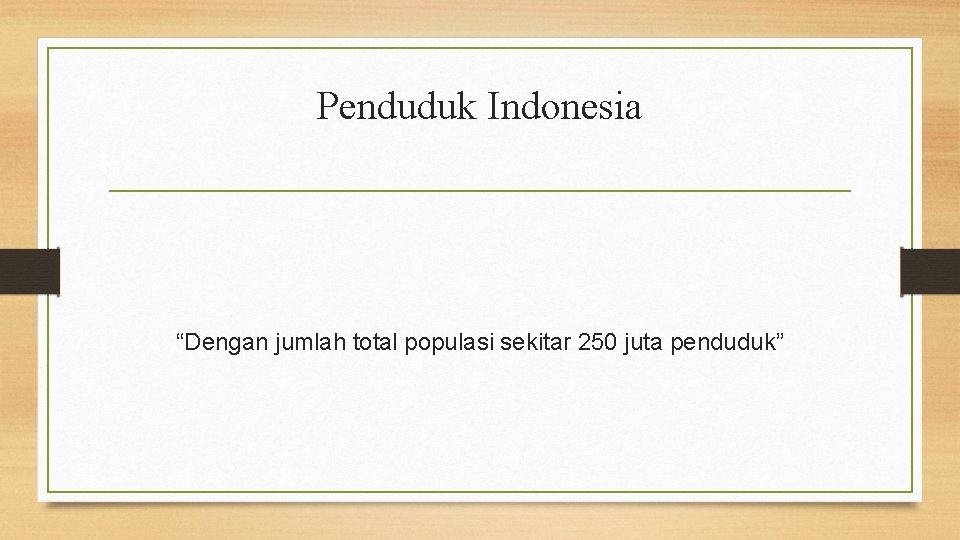 Penduduk Indonesia

“Dengan jumlah total populasi sekitar 250 juta penduduk”